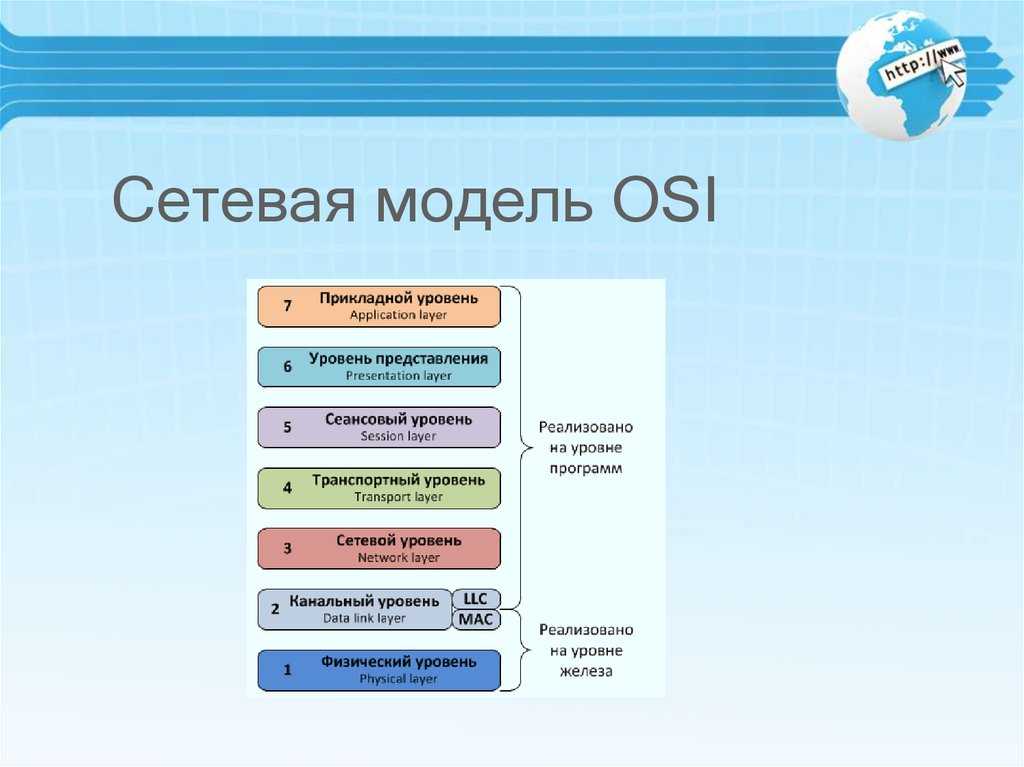 http://www

Сетевая модель OSI

7 Прикладной уровень
Application layer

6 Уровень представления
Presentation layer

5 Сеансовый уровень
Session layer

4 Транспортный уровень
Transport layer

3 Сетевой уровень
Network layer

2 Канальный уровень
Data link layer
LLC
MAC

1 Физический уровень
Physical layer

Реализовано на уровне программ

Реализовано на уровне железа